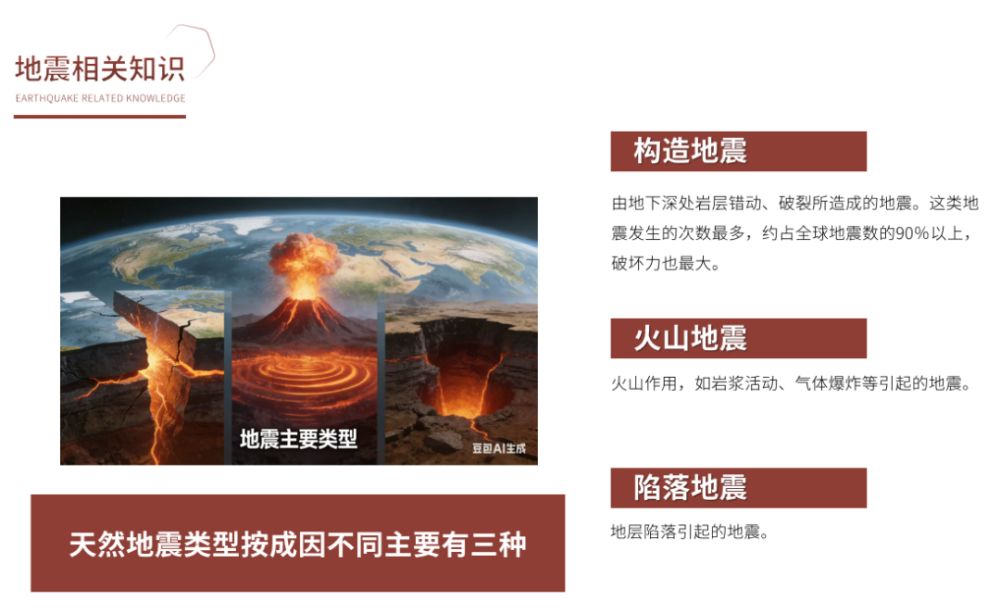 地震相关知识
EARTHQUAKE RELATED KNOWLEDGE

地震主要类型
豆包AI生成

天然地震类型按成因不同主要有三种

构造地震
由地下深处岩层错动、破裂所造成的地震。这类地震发生的次数最多，约占全球地震数的90%以上，破坏力也最大。

火山地震
火山作用，如岩浆活动、气体爆炸等引起的地震。

陷落地震
地层陷落引起的地震。